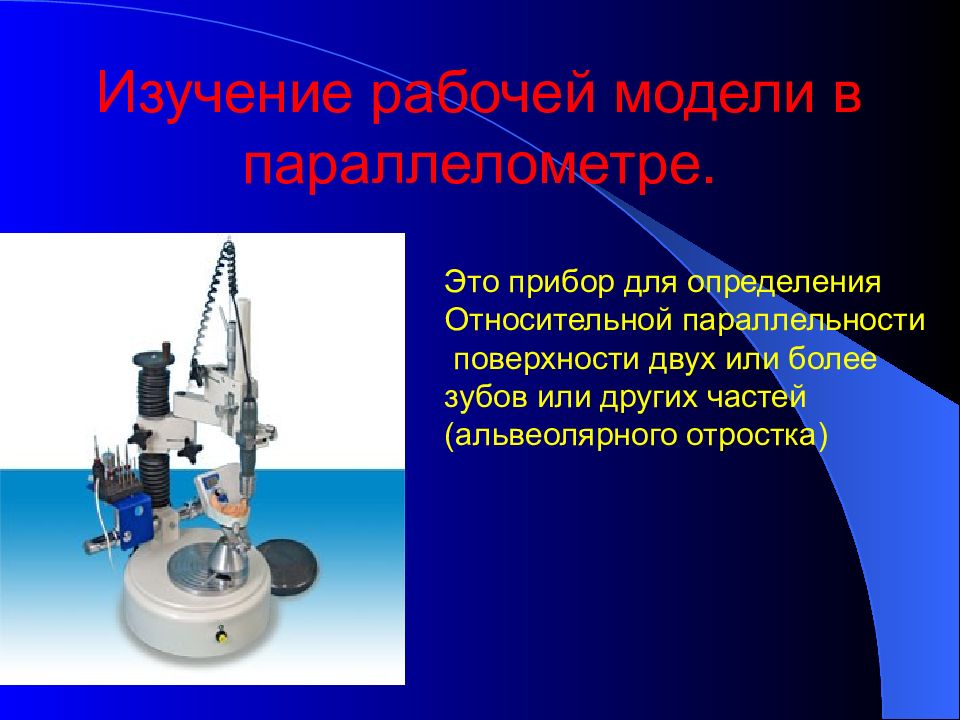 Изучение рабочей модели в параллелометре.

Это прибор для определения Относительной параллельности поверхности двух или более зубов или других частей (альвеолярного отростка)